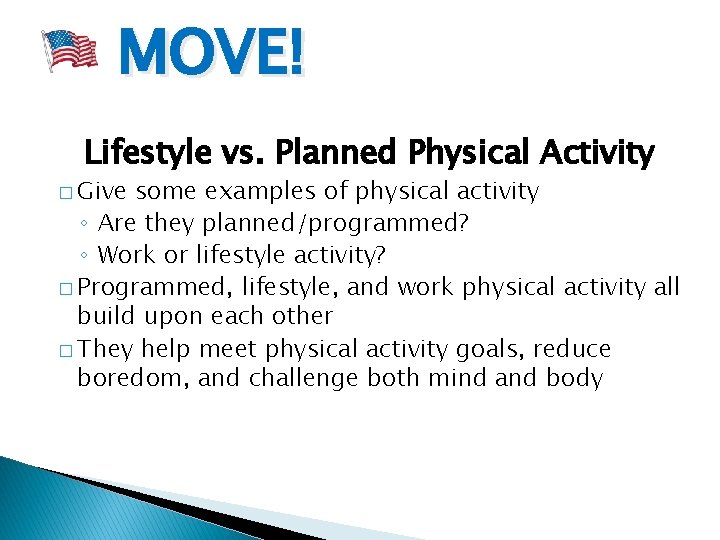 MOVE!

Lifestyle vs. Planned Physical Activity

□ Give some examples of physical activity
◦ Are they planned/programmed?
◦ Work or lifestyle activity?

□ Programmed, lifestyle, and work physical activity all build upon each other

□ They help meet physical activity goals, reduce boredom, and challenge both mind and body